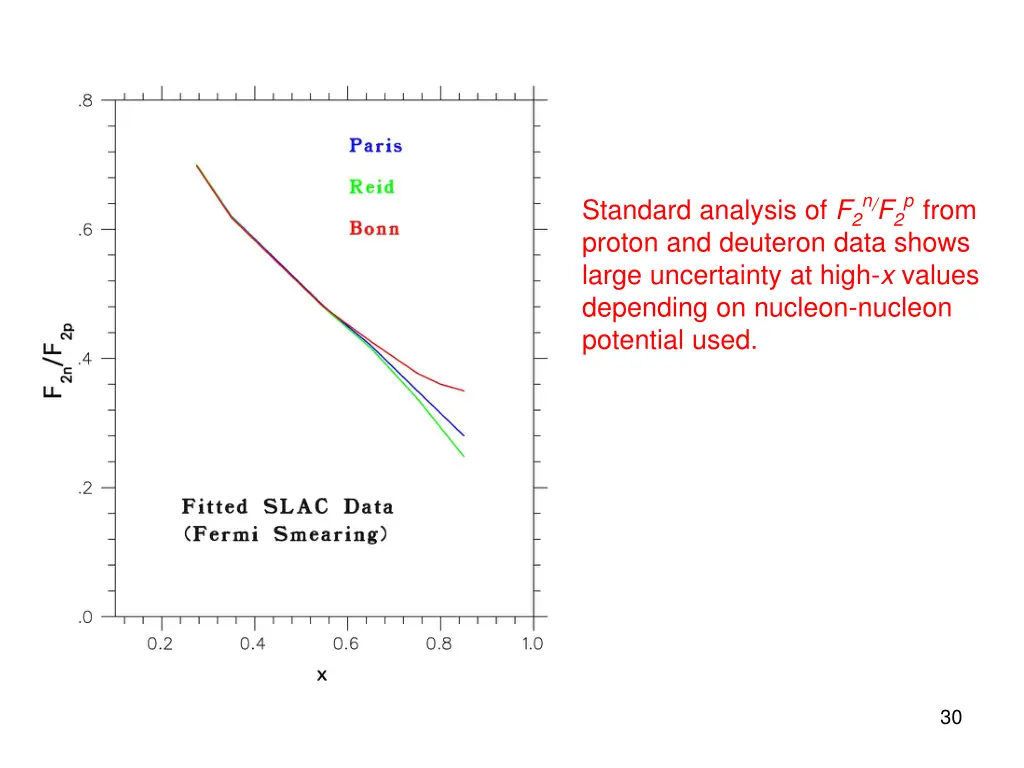 .8

.6

.4

.2

.0

$F_{2n}/F_{2p}$

Paris

Reid

Bonn

Fitted SLAC Data
(Fermi Smearing)

0.2 0.4 0.6 0.8 1.0

x

Standard analysis of $F_2^n/F_2^p$ from proton and deuteron data shows large uncertainty at high-x values depending on nucleon-nucleon potential used.

30